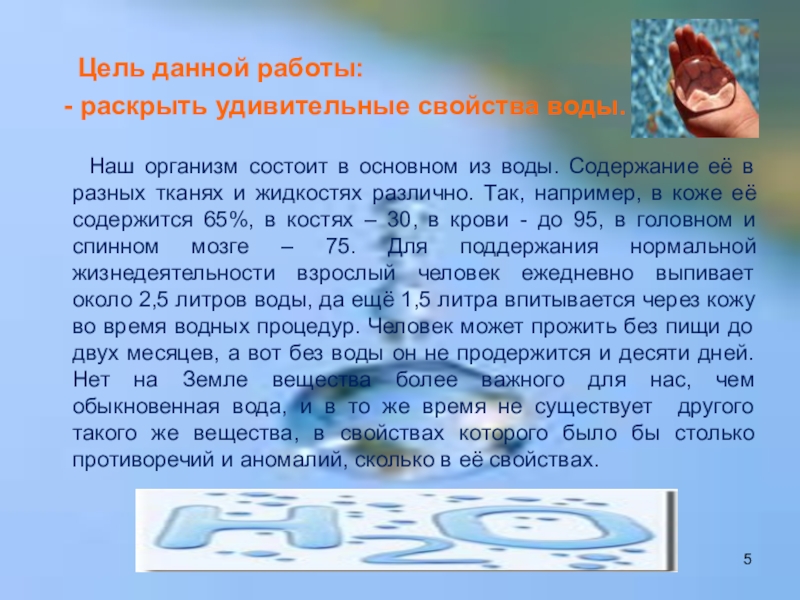 Цель данной работы:
- раскрыть удивительные свойства воды.

Наш организм состоит в основном из воды. Содержание её в разных тканях и жидкостях различно. Так, например, в коже её содержится 65%, в костях – 30, в крови - до 95, в головном и спинном мозге – 75. Для поддержания нормальной жизнедеятельности взрослый человек ежедневно выпивает около 2,5 литров воды, да ещё 1,5 литра впитывается через кожу во время водных процедур. Человек может прожить без пищи до двух месяцев, а вот без воды он не продержится и десяти дней. Нет на Земле вещества более важного для нас, чем обыкновенная вода, и в то же время не существует другого такого же вещества, в свойствах которого было бы столько противоречий и аномалий, сколько в её свойствах.

$H_2O$

5